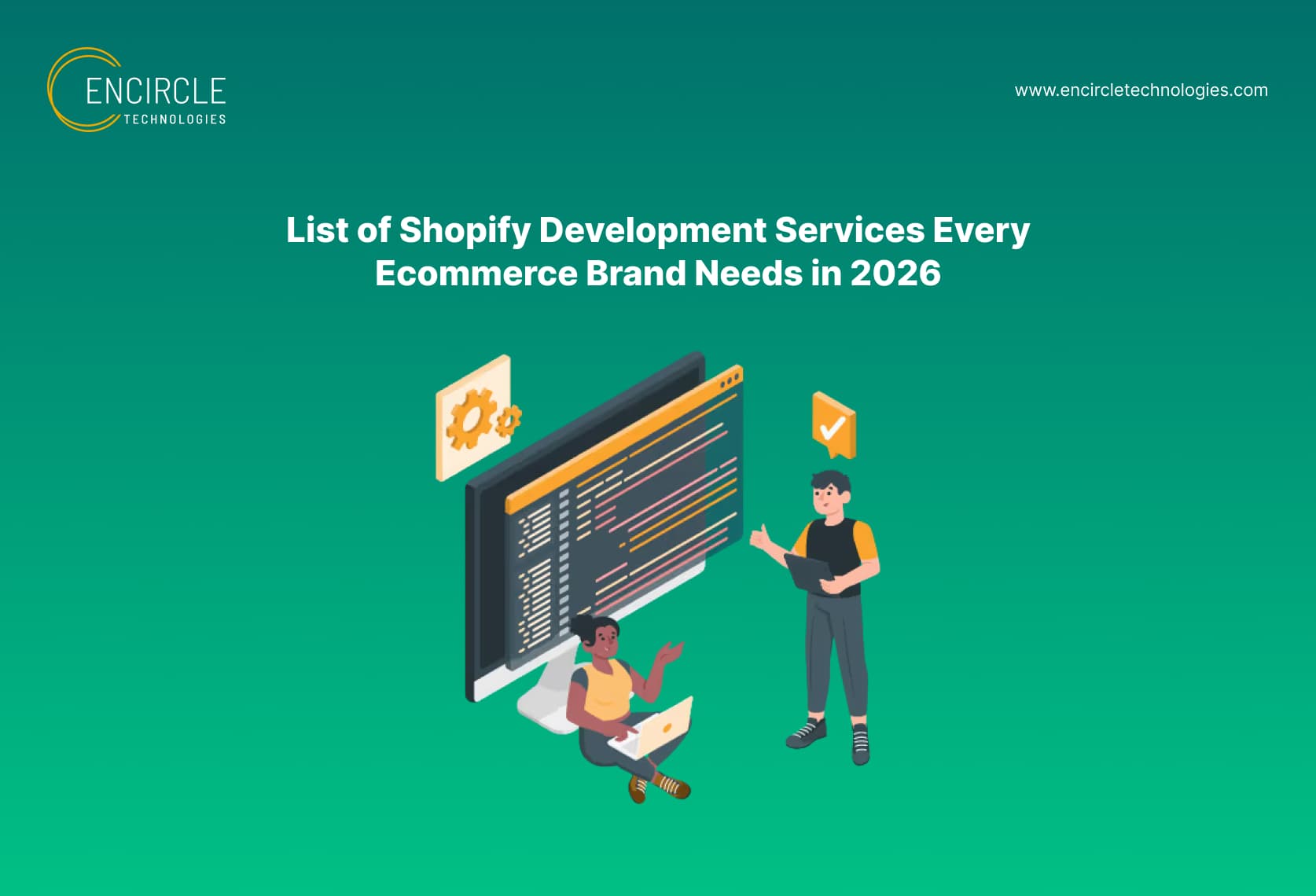 ENCIRCLE
TECHNOLOGIES

www.encircletechnologies.com

List of Shopify Development Services Every Ecommerce Brand Needs in 2026